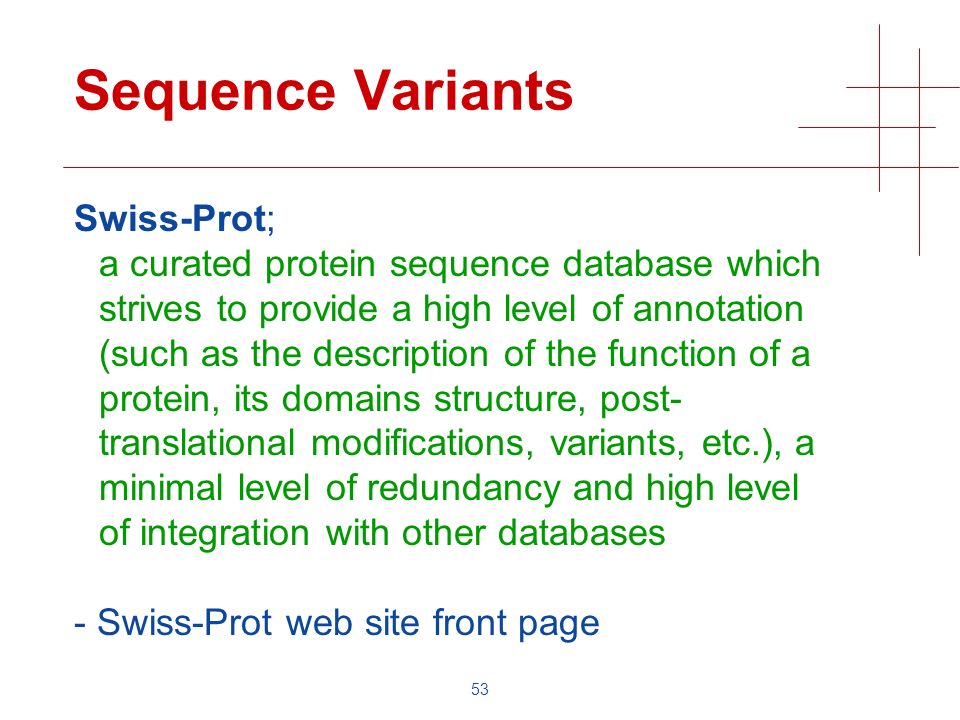 Sequence Variants

Swiss-Prot;
a curated protein sequence database which strives to provide a high level of annotation (such as the description of the function of a protein, its domains structure, post-translational modifications, variants, etc.), a minimal level of redundancy and high level of integration with other databases

- Swiss-Prot web site front page

53